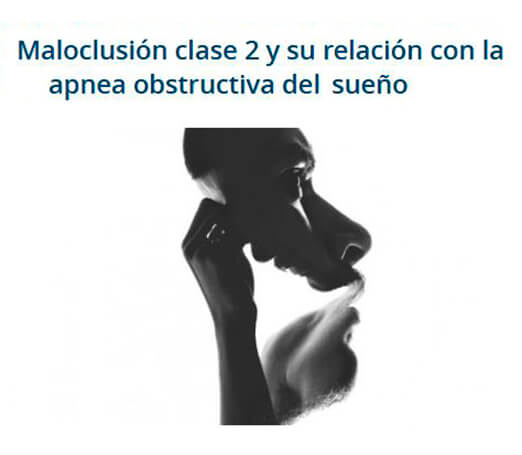 Maloclusión clase 2 y su relación con la apnea obstructiva del sueño